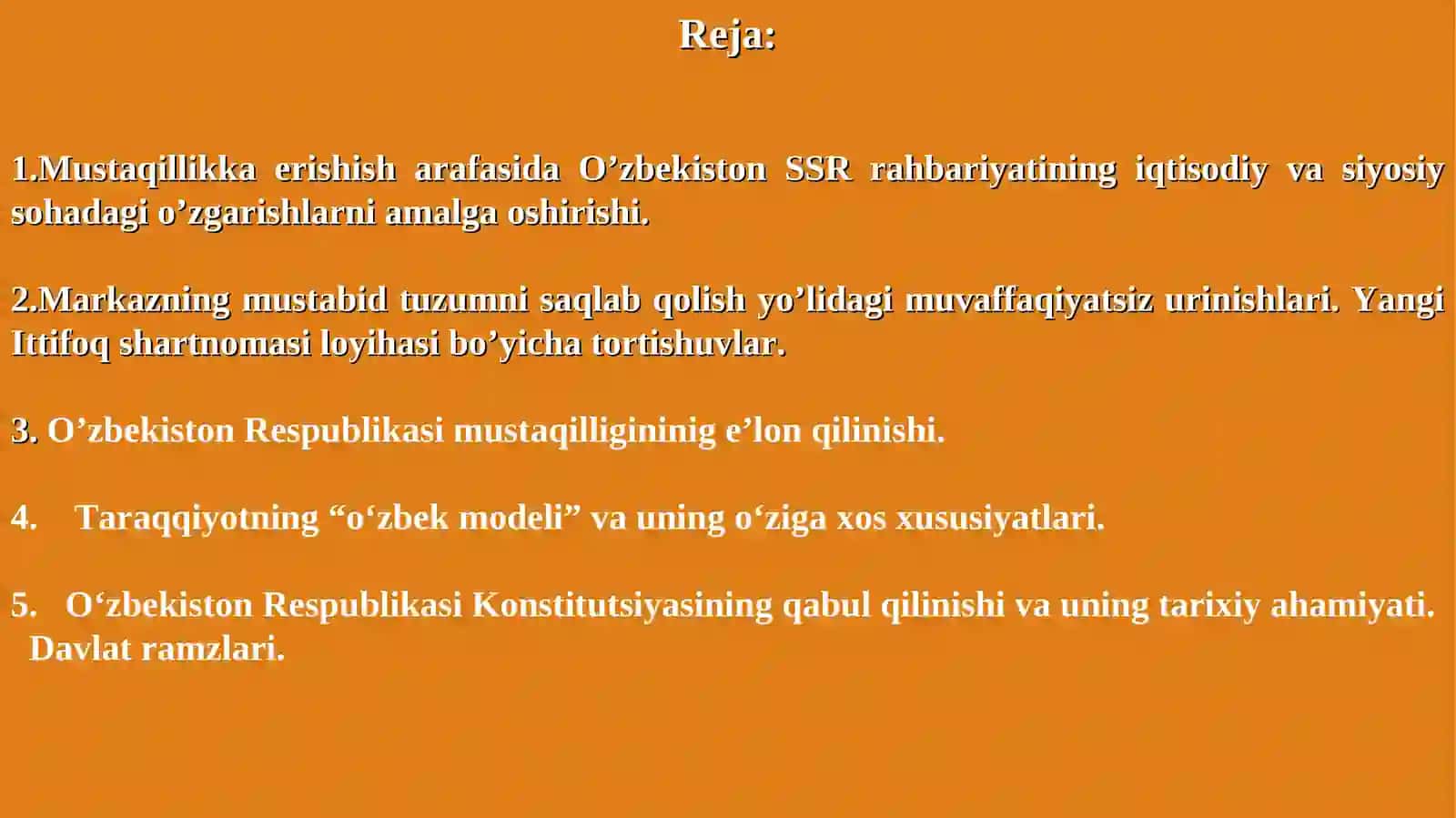 Reja:

1.Mustaqillikka erishish arafasida O’zbekiston SSR rahbariyatining iqtisodiy va siyosiy sohadagi o’zgarishlarni amalga oshirishi.

2.Markazning mustabid tuzumni saqlab qolish yo’lidagi muvaffaqiyatsiz urinishlari. Yangi Ittifoq shartnomasi loyihasi bo’yicha tortishuvlar.

3. O’zbekiston Respublikasi mustaqilligininig e’lon qilinishi.

4. Taraqqiyotning “o‘zbek modeli” va uning o‘ziga xos xususiyatlari.

5. O‘zbekiston Respublikasi Konstitutsiyasining qabul qilinishi va uning tarixiy ahamiyati. Davlat ramzlari.